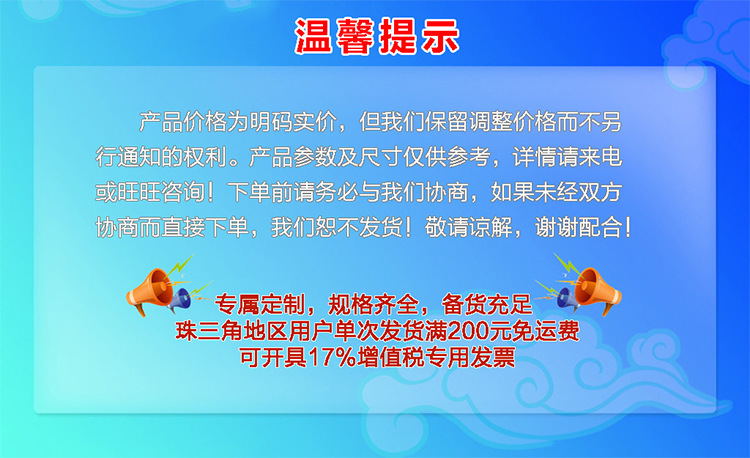 温馨提示

产品价格为明码实价，但我们保留调整价格而不另行通知的权利。产品参数及尺寸仅供参考，详情请来电或旺旺咨询！下单前请务必与我们协商，如果未经双方协商而直接下单，我们恕不发货！敬请谅解，谢谢配合！

专属定制，规格齐全，备货充足
珠三角地区用户单次发货满200元免运费
可开具17%增值税专用发票